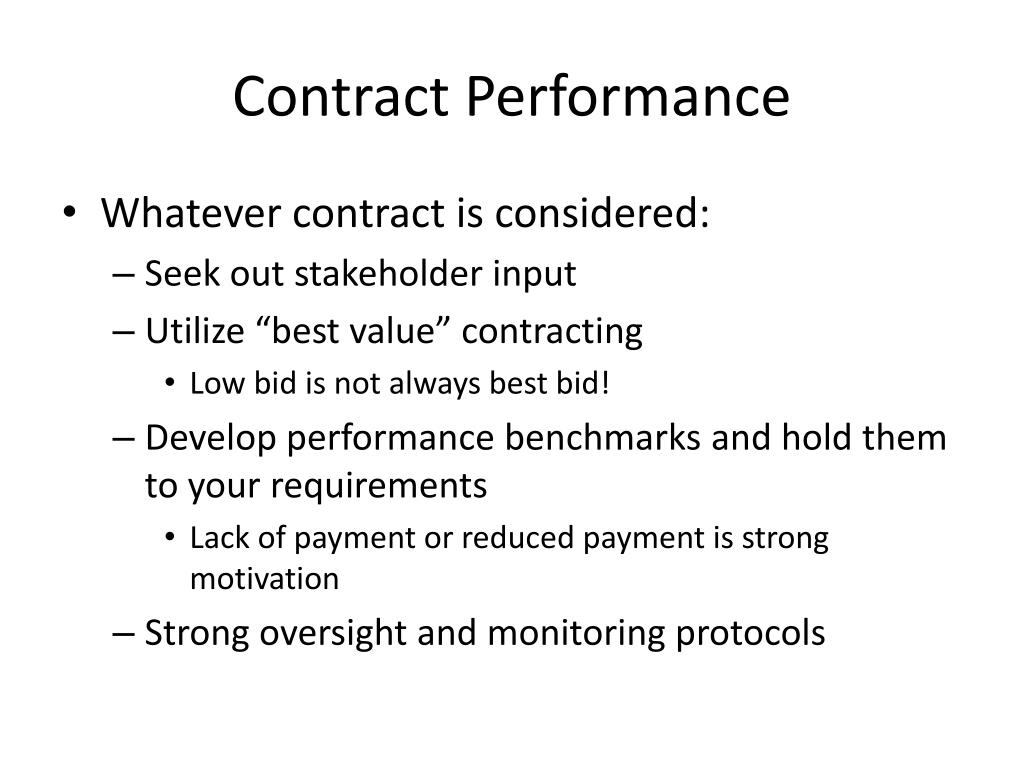 Contract Performance

• Whatever contract is considered:
– Seek out stakeholder input
– Utilize “best value” contracting
• Low bid is not always best bid!
– Develop performance benchmarks and hold them to your requirements
• Lack of payment or reduced payment is strong motivation
– Strong oversight and monitoring protocols